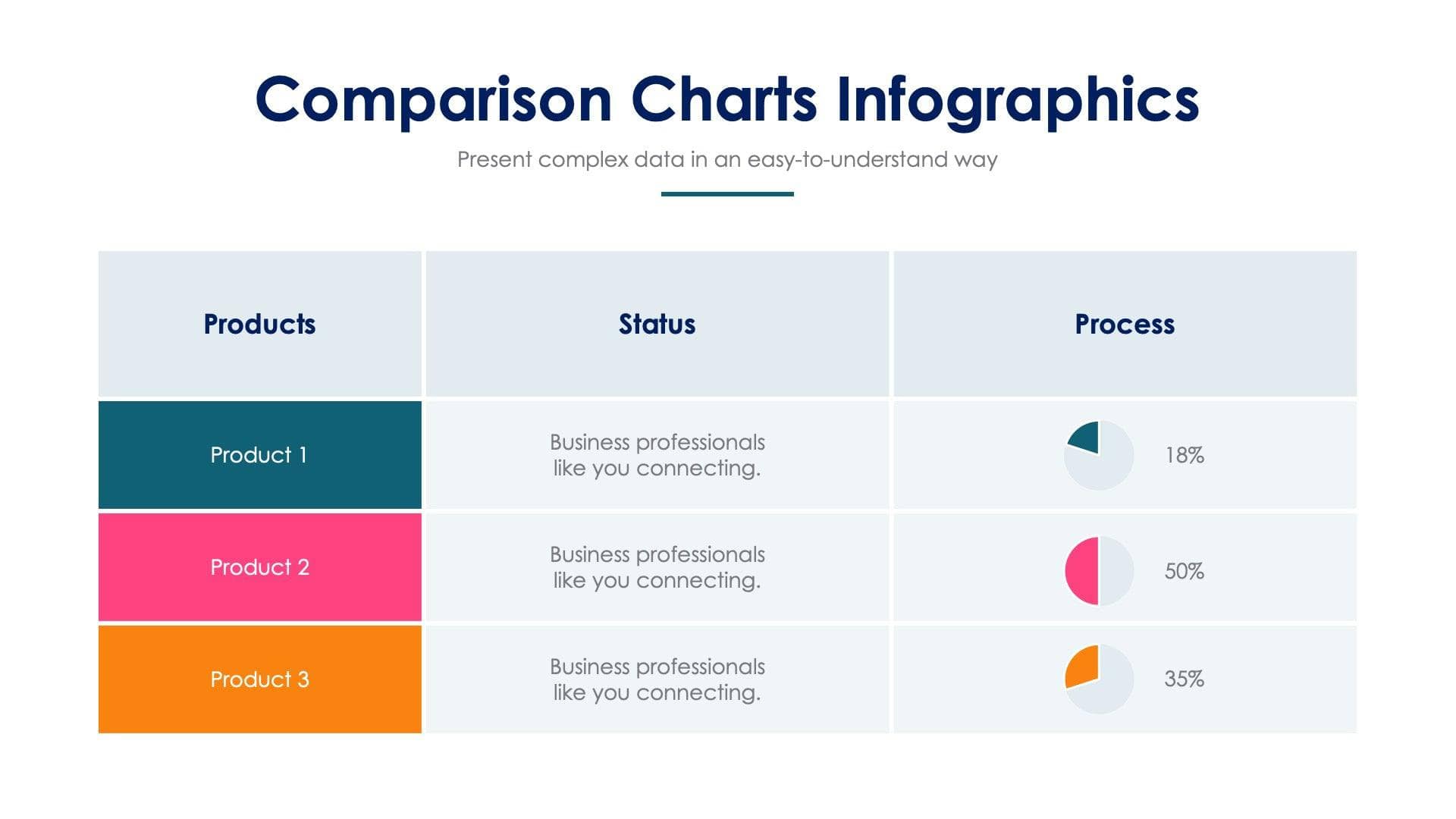 Comparison Charts Infographics

Present complex data in an easy-to-understand way

| Products | Status | Process |
|---|---|---|
| Product 1 | Business professionals like you connecting. | 18% |
| Product 2 | Business professionals like you connecting. | 50% |
| Product 3 | Business professionals like you connecting. | 35% |